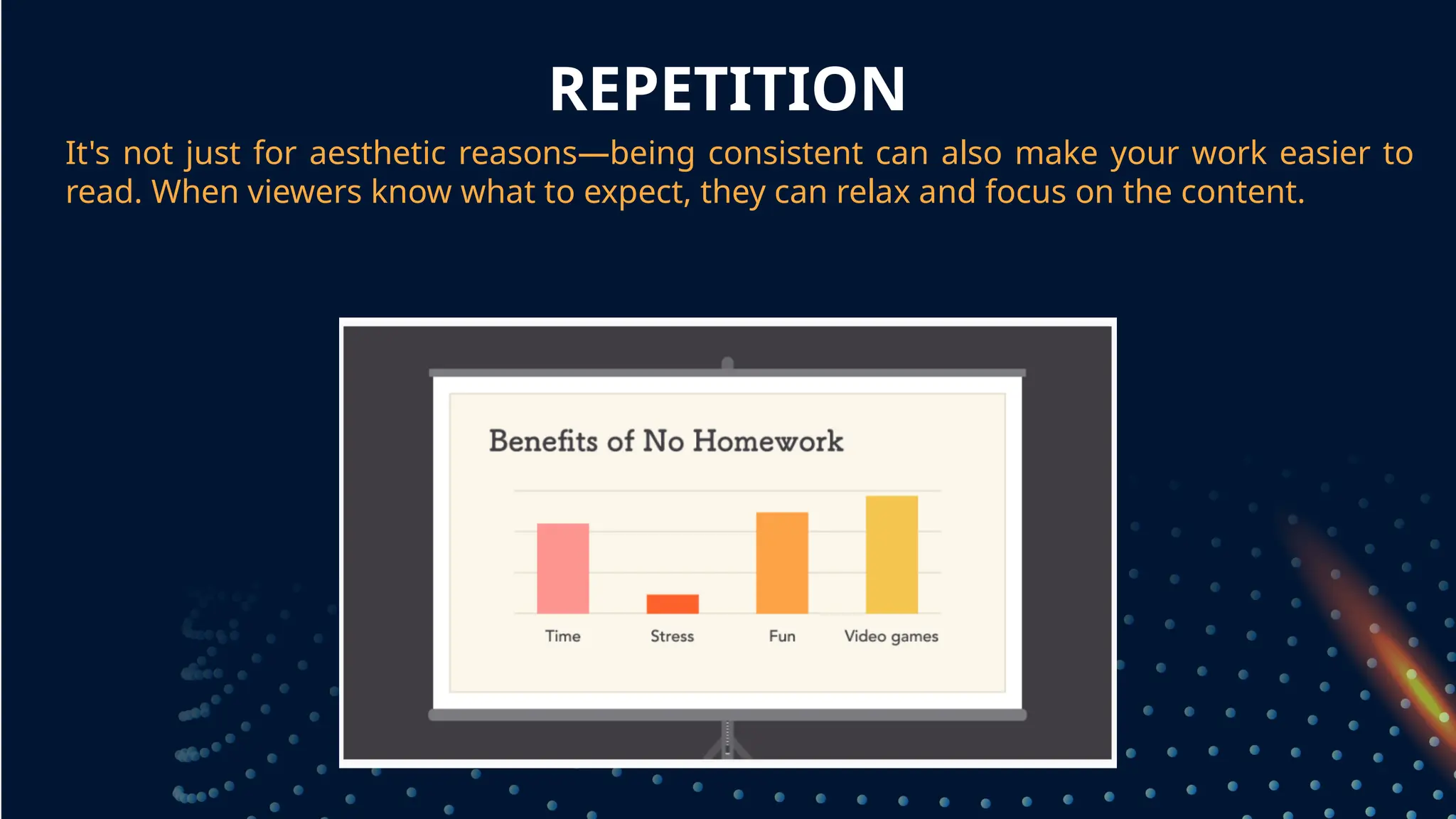 REPETITION

It's not just for aesthetic reasons—being consistent can also make your work easier to read. When viewers know what to expect, they can relax and focus on the content.

Benefits of No Homework

Time
Stress
Fun
Video games